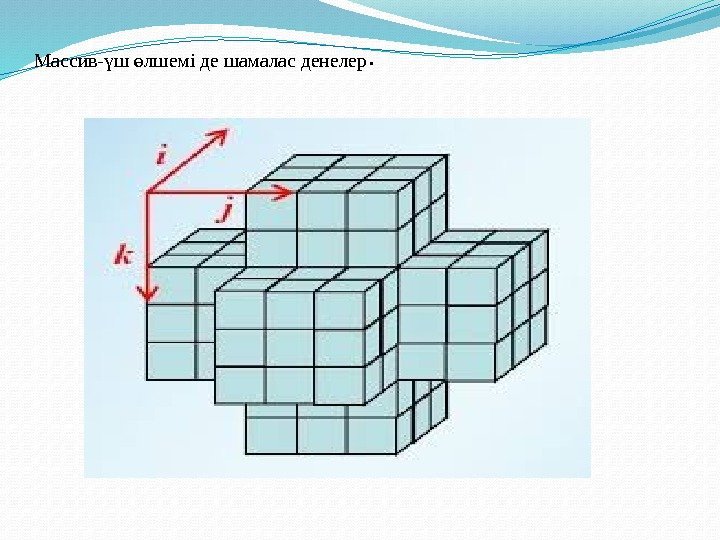 Массив-үш өлшемі де шамалас денелер.

i

j

k